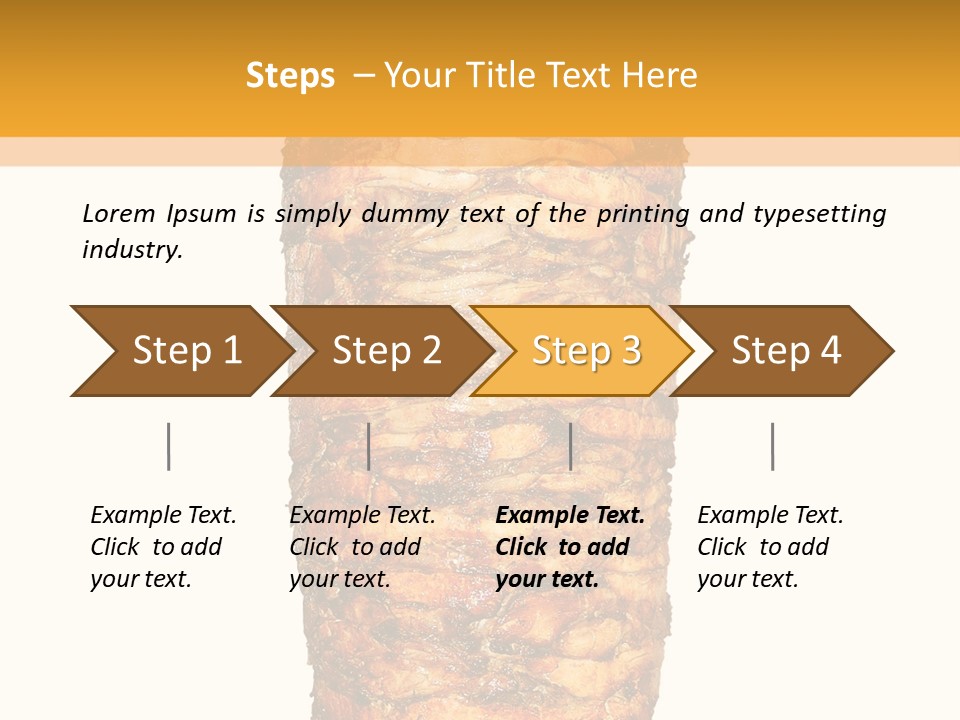 Steps – Your Title Text Here

Lorem Ipsum is simply dummy text of the printing and typesetting industry.

Step 1

Step 2

Step 3

Step 4

Example Text. Click to add your text.

Example Text. Click to add your text.

Example Text. Click to add your text.

Example Text. Click to add your text.